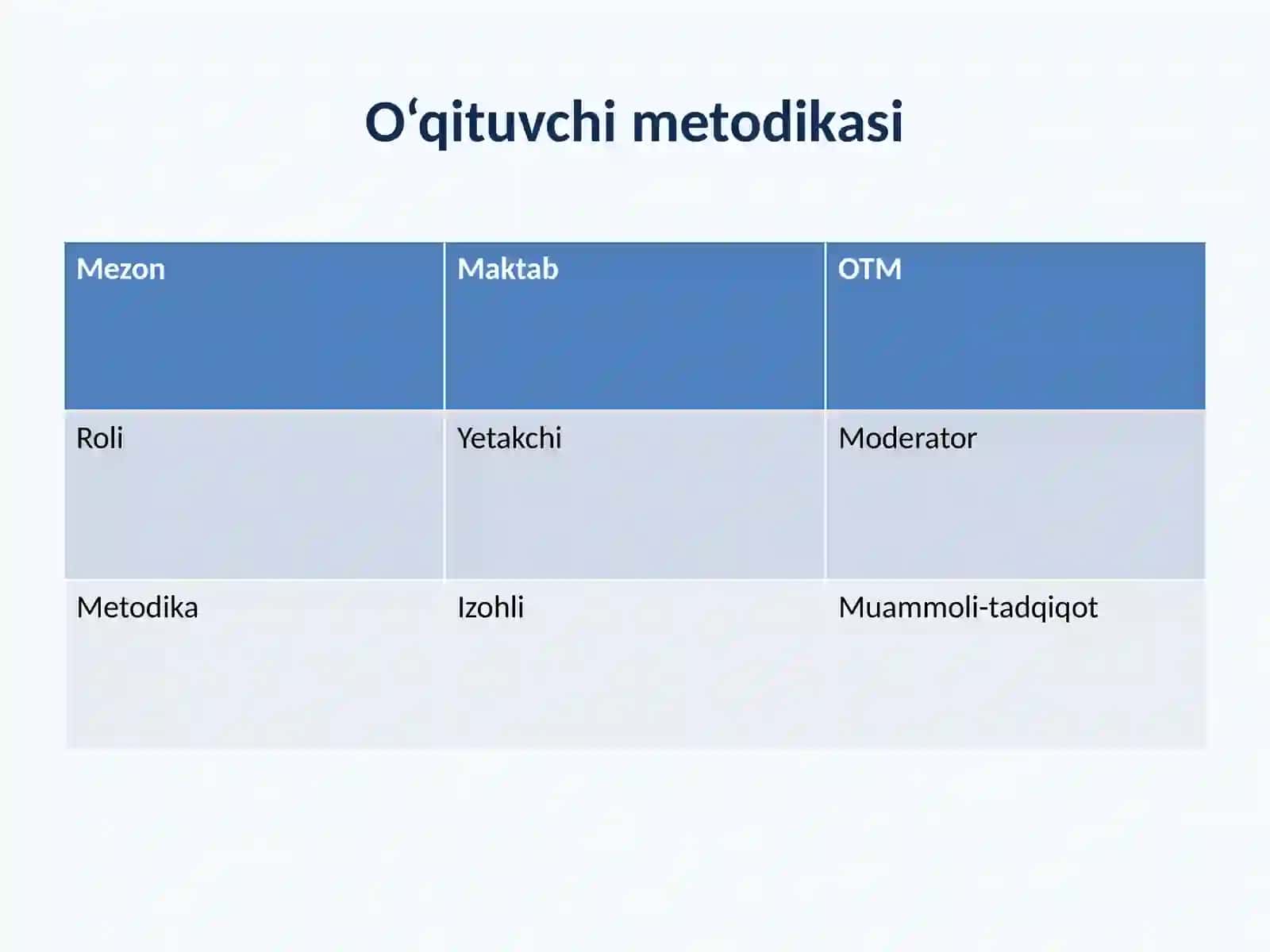 O‘qituvchi metodikasi

| Mezon | Maktab | OTM |
|---|---|---|
| Roli | Yetakchi | Moderator |
| Metodika | Izohli | Muammoli-tadqiqot |